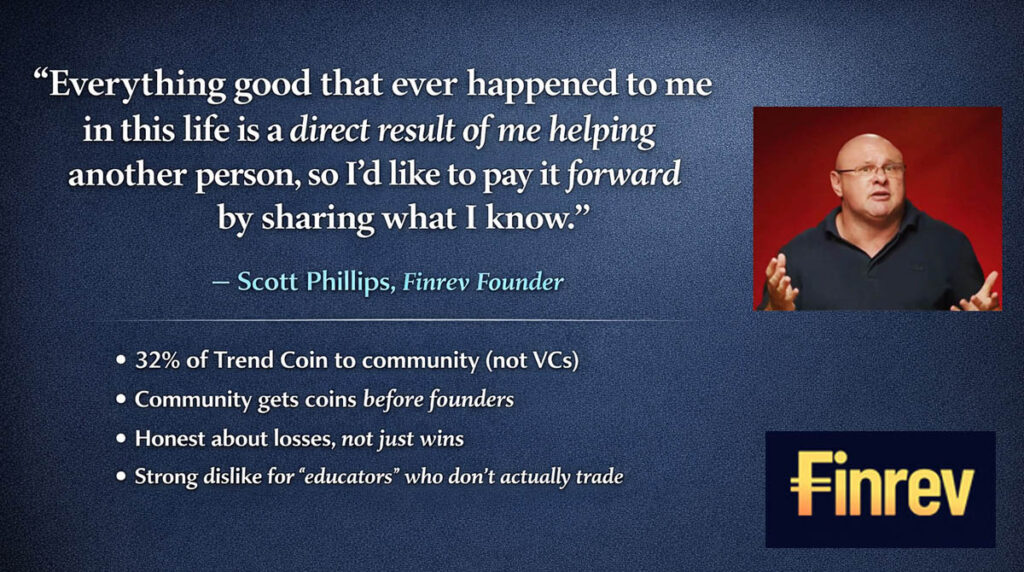 "Everything good that ever happened to me in this life is a direct result of me helping another person, so I'd like to pay it forward by sharing what I know."

— Scott Phillips, Finrev Founder

• 32% of Trend Coin to community (not VCs)
• Community gets coins before founders
• Honest about losses, not just wins
• Strong dislike for "educators" who don't actually trade

Finrev